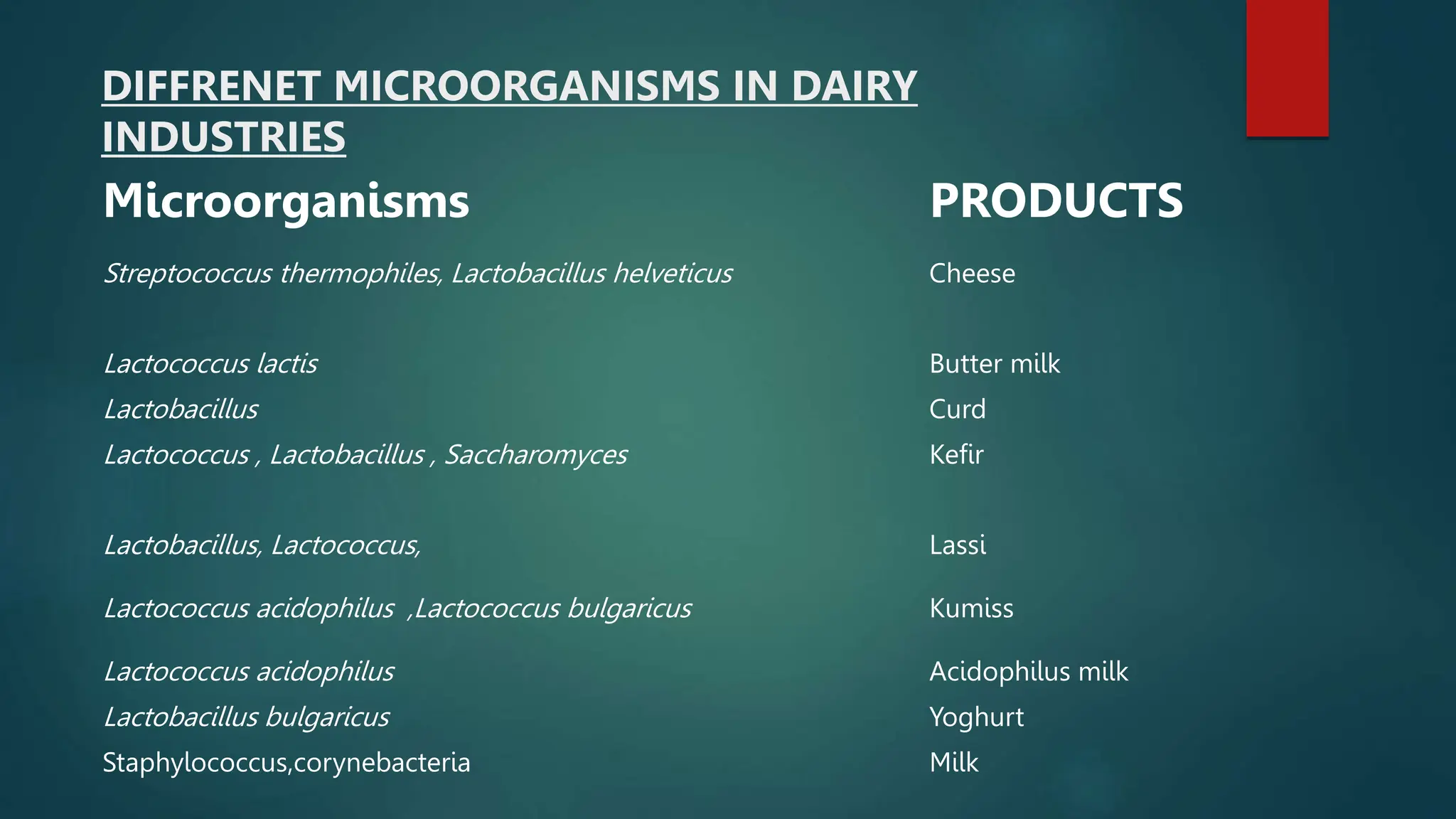 DIFFRENET MICROORGANISMS IN DAIRY INDUSTRIES

| Microorganisms | PRODUCTS |
|---|---|
| Streptococcus thermophiles, Lactobacillus helveticus | Cheese |
| Lactococcus lactis | Butter milk |
| Lactobacillus | Curd |
| Lactococcus , Lactobacillus , Saccharomyces | Kefir |
| Lactobacillus, Lactococcus, | Lassi |
| Lactococcus acidophilus ,Lactococcus bulgaricus | Kumiss |
| Lactococcus acidophilus | Acidophilus milk |
| Lactobacillus bulgaricus | Yoghurt |
| Staphylococcus,corynebacteria | Milk |